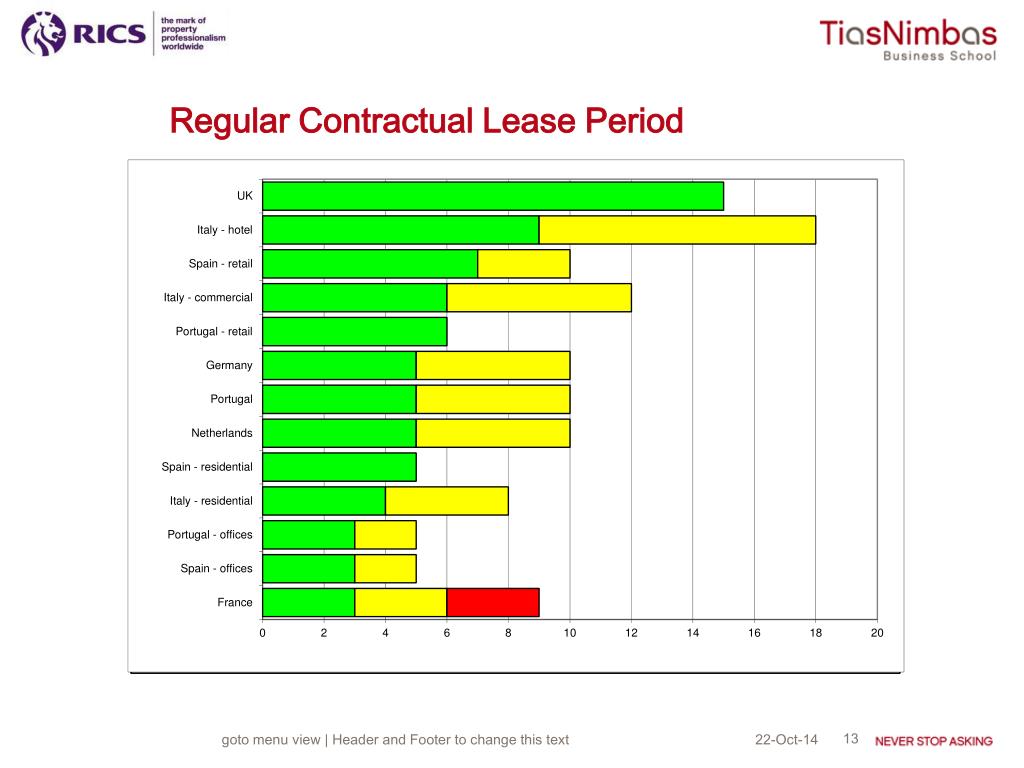 RICS the mark of property professionalism worldwide

TiasNimbas Business School

Regular Contractual Lease Period

UK
Italy - hotel
Spain - retail
Italy - commercial
Portugal - retail
Germany
Portugal
Netherlands
Spain - residential
Italy - residential
Portugal - offices
Spain - offices
France

0 2 4 6 8 10 12 14 16 18 20

goto menu view | Header and Footer to change this text

22-Oct-14

13

NEVER STOP ASKING